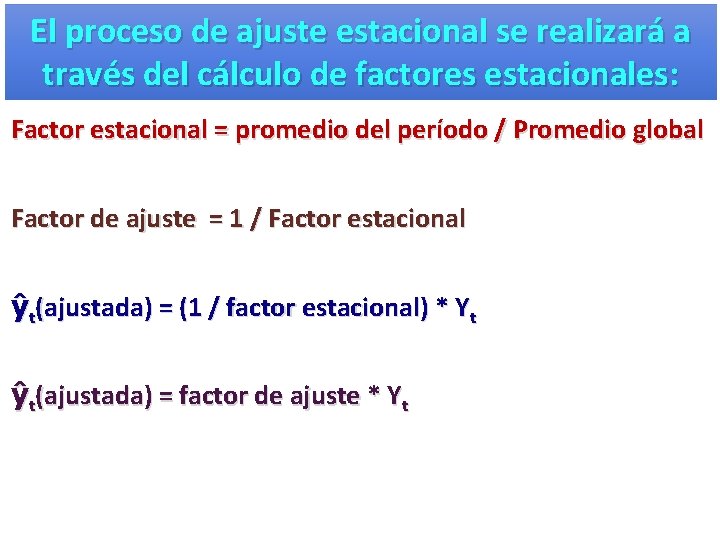 El proceso de ajuste estacional se realizará a través del cálculo de factores estacionales:

Factor estacional = promedio del período / Promedio global

Factor de ajuste = 1 / Factor estacional

$\hat{y}_t$(ajustada) = (1 / factor estacional) * $Y_t$

$\hat{y}_t$(ajustada) = factor de ajuste * $Y_t$